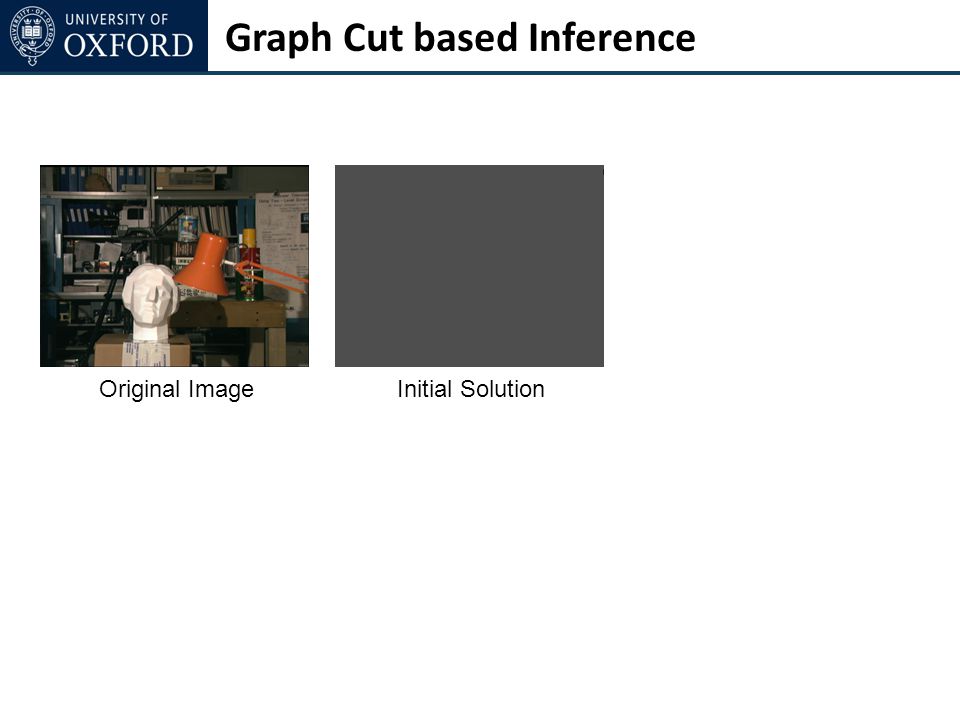 UNIVERSITY OF OXFORD

Graph Cut based Inference

Original Image

Initial Solution